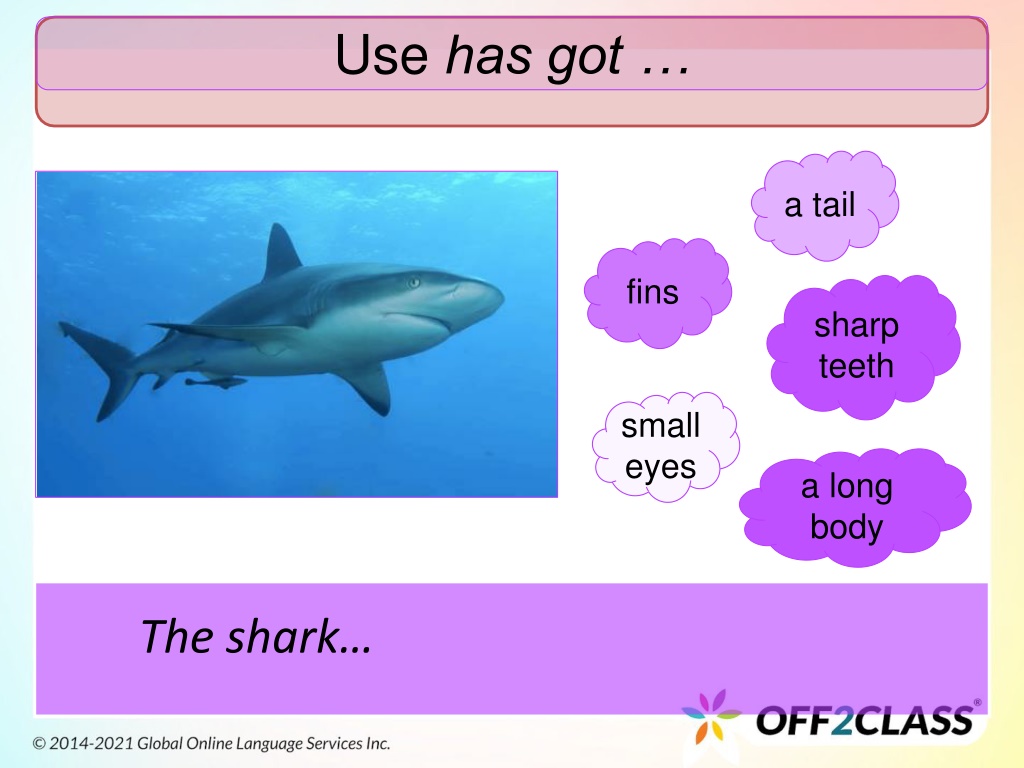 Use has got …

a tail

fins

sharp teeth

small eyes

a long body

The shark…

OFF2CLASS®

© 2014-2021 Global Online Language Services Inc.